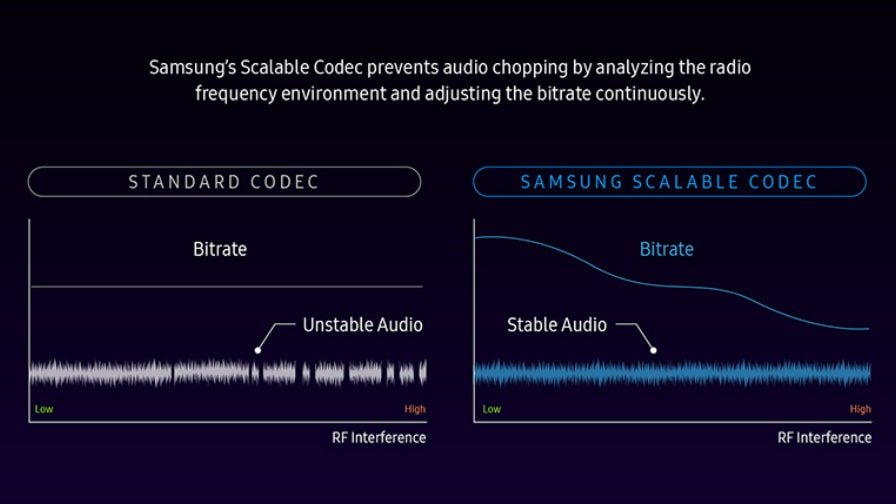 Samsung's Scalable Codec prevents audio chopping by analyzing the radio frequency environment and adjusting the bitrate continuously.

STANDARD CODEC

Bitrate

Unstable Audio

Low

High

RF Interference

SAMSUNG SCALABLE CODEC

Bitrate

Stable Audio

Low

High

RF Interference